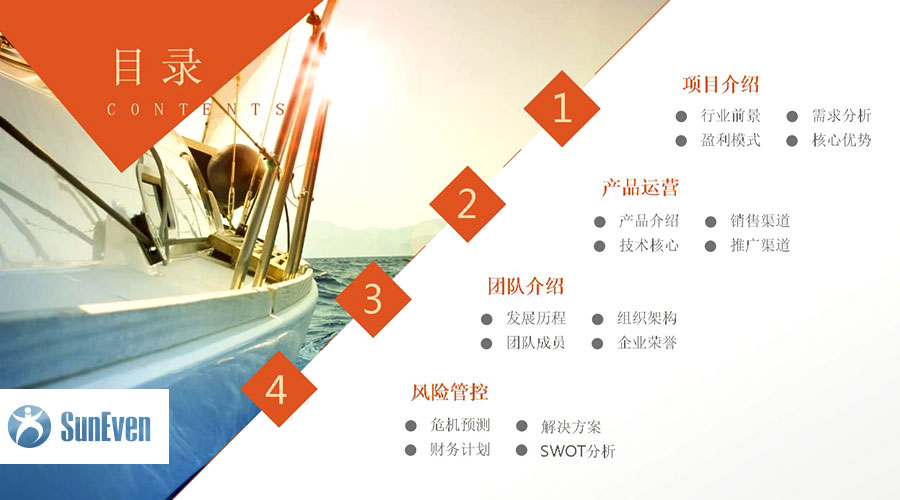 目录
CONTENTS

1
项目介绍
行业前景
需求分析
盈利模式
核心优势

2
产品运营
产品介绍
销售渠道
技术核心
推广渠道

3
团队介绍
发展历程
组织架构
团队成员
企业荣誉

4
风险管控
危机预测
解决方案
财务计划
SWOT分析

SunEven